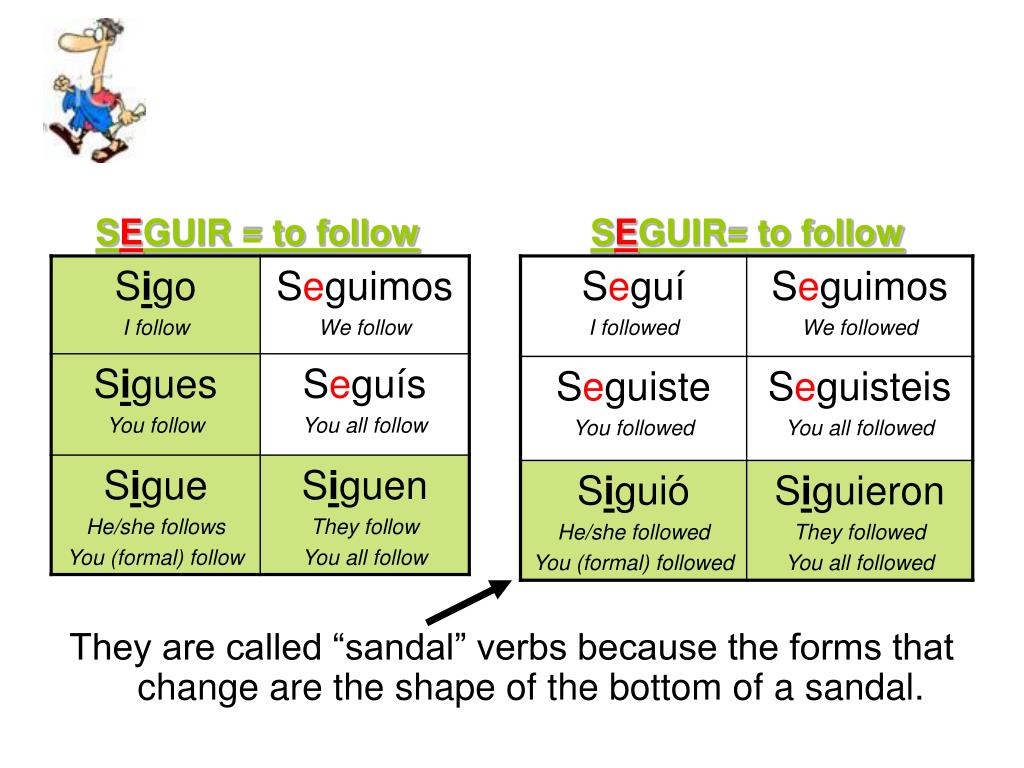 SEGUIR = to follow

| Sigo<br>I follow | Seguimos<br>We follow |
|---|---|
| Sigues<br>You follow | Seguís<br>You all follow |
| Sigue<br>He/she follows<br>You (formal) follow | Siguen<br>They follow<br>You all follow |

SEGUIR= to follow

| Seguí<br>I followed | Seguimos<br>We followed |
|---|---|
| Seguiste<br>You followed | Seguisteis<br>You all followed |
| Siguió<br>He/she followed<br>You (formal) followed | Siguieron<br>They followed<br>You all followed |

They are called “sandal” verbs because the forms that change are the shape of the bottom of a sandal.